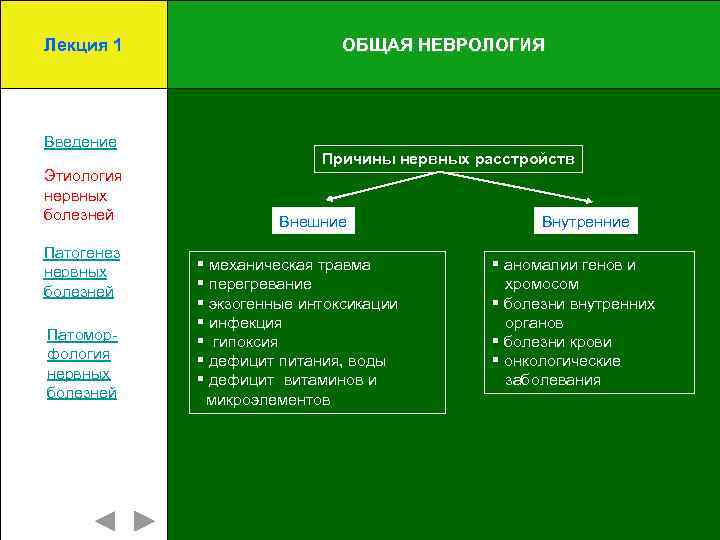 Лекция 1

ОБЩАЯ НЕВРОЛОГИЯ

Введение

Этиология нервных болезней

Патогенез нервных болезней

Патоморфология нервных болезней

Причины нервных расстройств

Внешние

Внутренние

▪ механическая травма
▪ перегревание
▪ экзогенные интоксикации
▪ инфекция
▪ гипоксия
▪ дефицит питания, воды
▪ дефицит витаминов и микроэлементов

▪ аномалии генов и хромосом
▪ болезни внутренних органов
▪ болезни крови
▪ онкологические заболевания